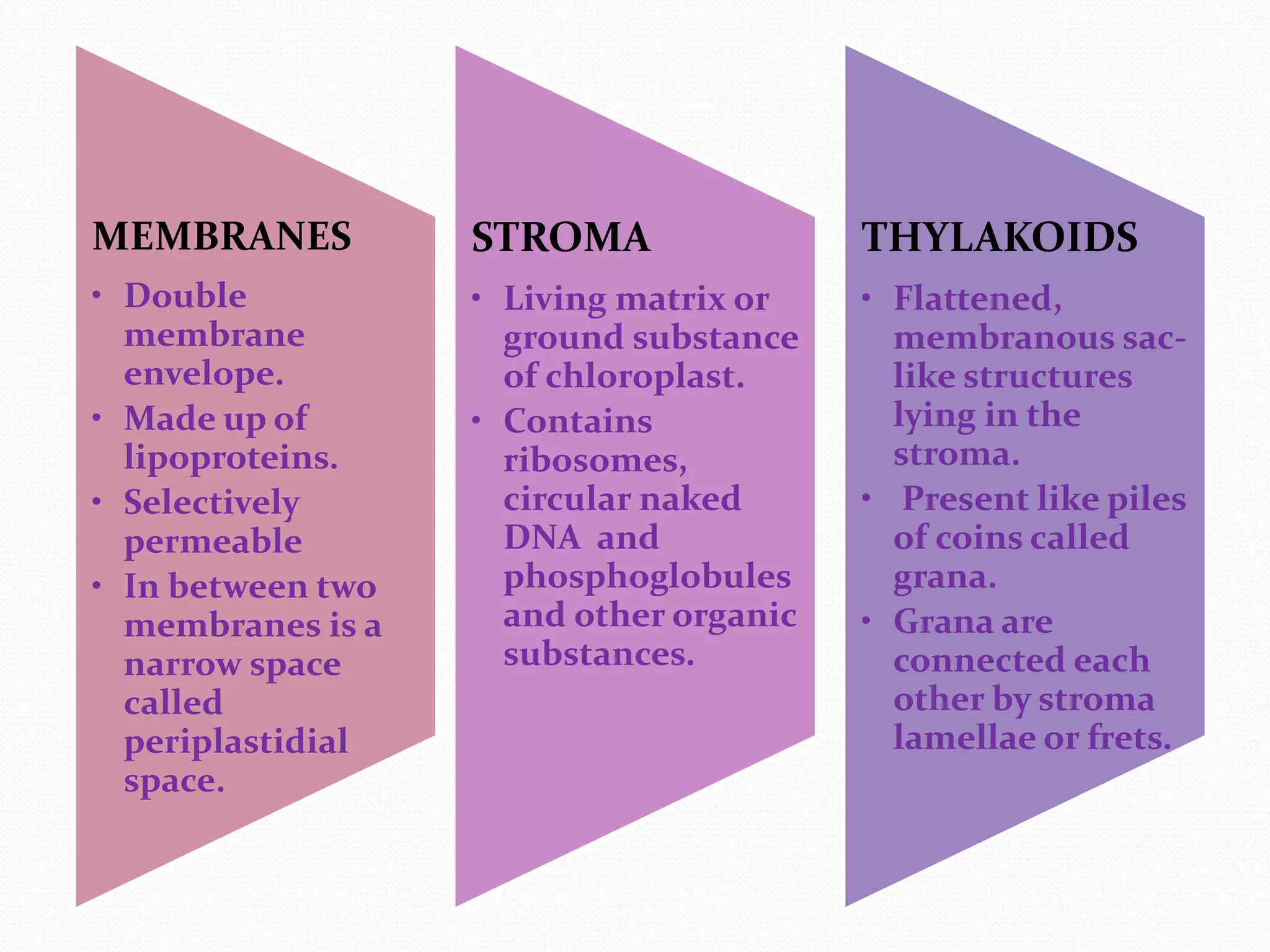 MEMBRANES

• Double membrane envelope.
• Made up of lipoproteins.
• Selectively permeable
• In between two membranes is a narrow space called periplastidial space.

STROMA

• Living matrix or ground substance of chloroplast.
• Contains ribosomes, circular naked DNA and phosphoglobules and other organic substances.

THYLAKOIDS

• Flattened, membranous sac-like structures lying in the stroma.
• Present like piles of coins called grana.
• Grana are connected each other by stroma lamellae or frets.